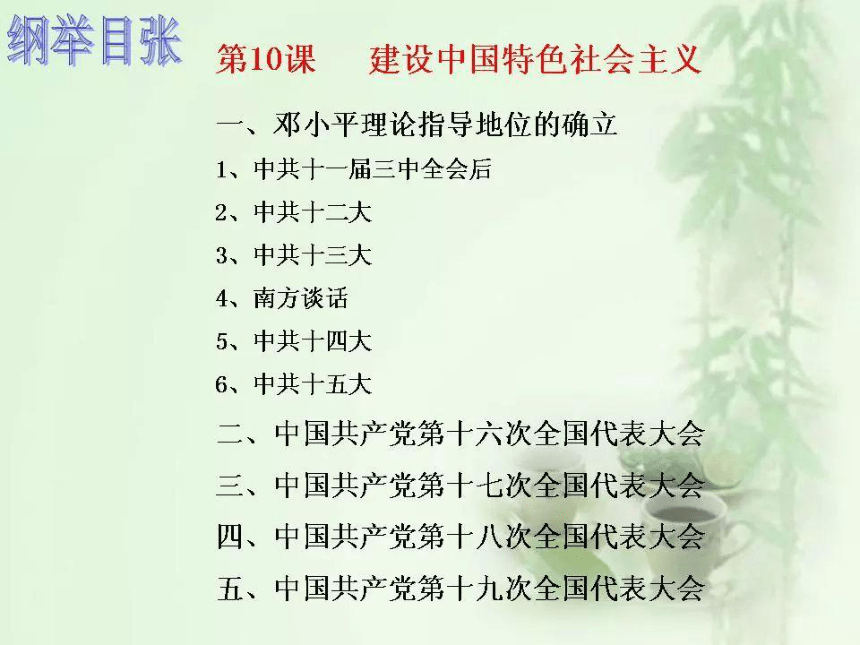 纲举目张

第10课　建设中国特色社会主义

一、邓小平理论指导地位的确立

1、中共十一届三中全会后

2、中共十二大

3、中共十三大

4、南方谈话

5、中共十四大

6、中共十五大

二、中国共产党第十六次全国代表大会

三、中国共产党第十七次全国代表大会

四、中国共产党第十八次全国代表大会

五、中国共产党第十九次全国代表大会